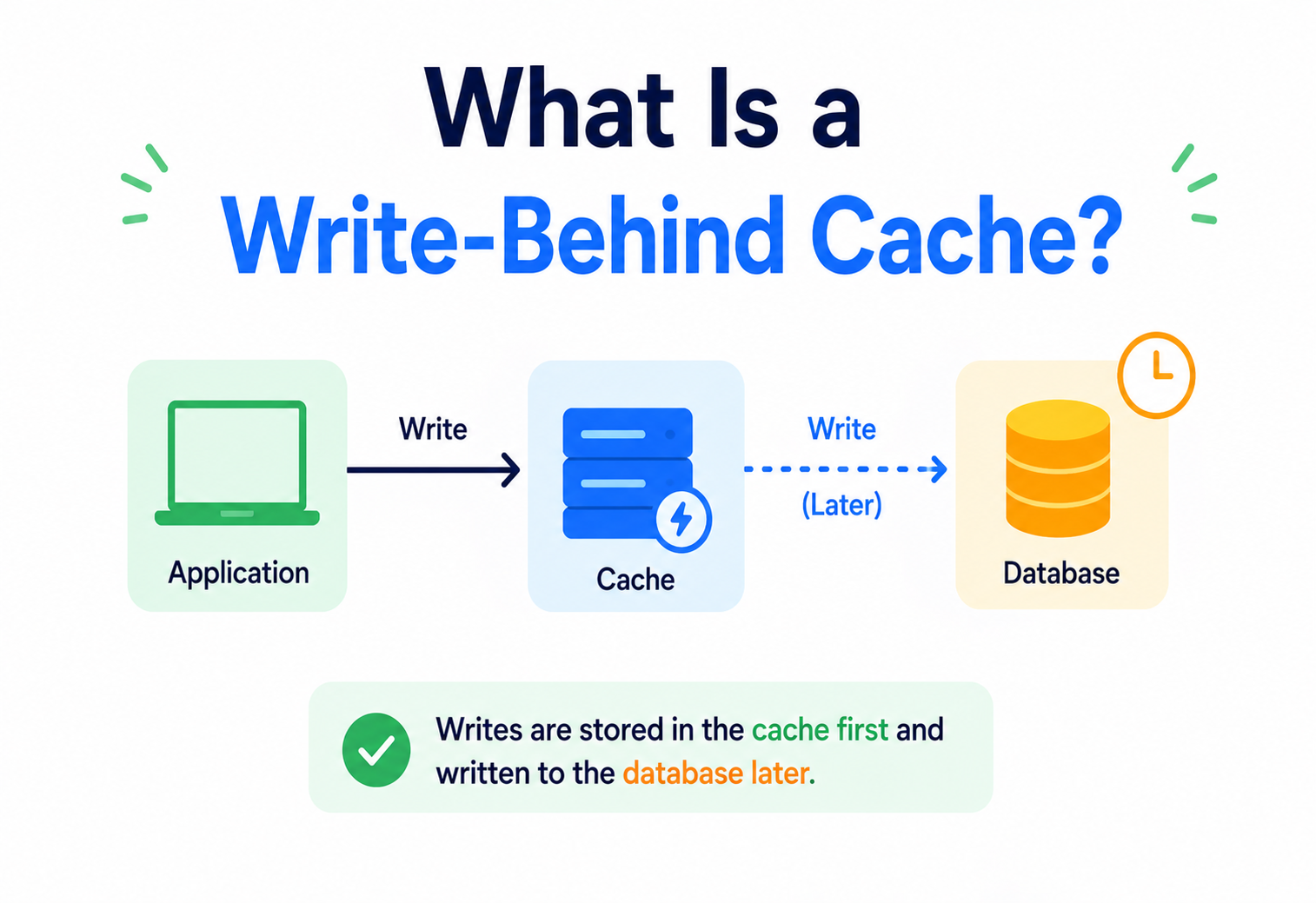 What Is a
Write-Behind Cache?

Application

Write

Cache

Write
(Later)

Database

Writes are stored in the cache first and written to the database later.